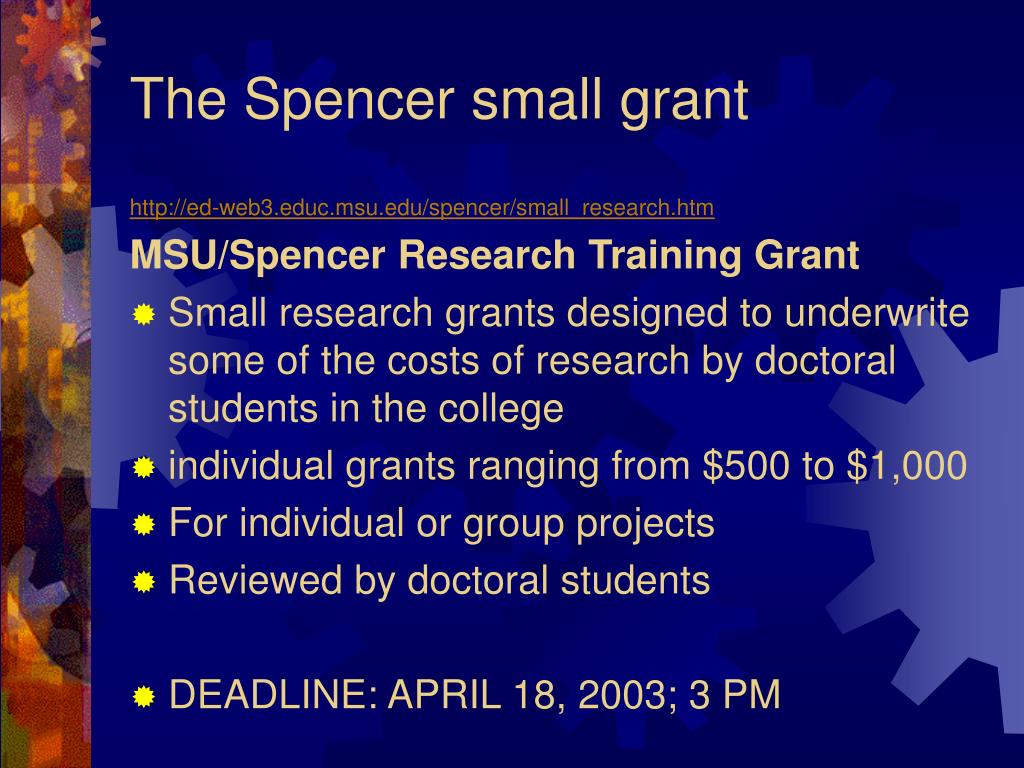 The Spencer small grant

http://ed-web3.educ.msu.edu/spencer/small_research.htm

MSU/Spencer Research Training Grant

Small research grants designed to underwrite some of the costs of research by doctoral students in the college

individual grants ranging from \$500 to \$1,000

For individual or group projects

Reviewed by doctoral students

DEADLINE: APRIL 18, 2003; 3 PM